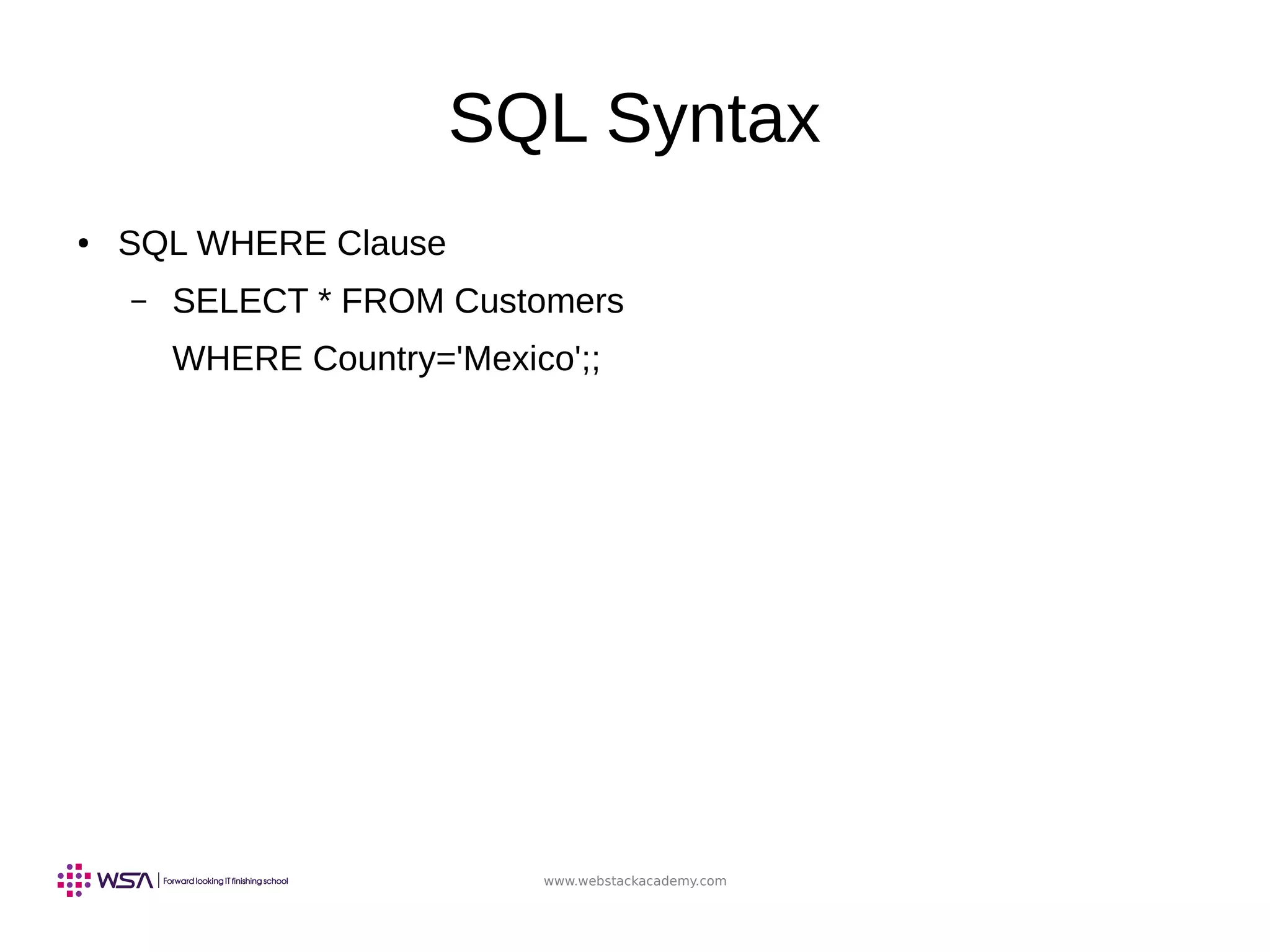 SQL Syntax

• SQL WHERE Clause

– SELECT * FROM Customers
WHERE Country='Mexico';;

WSA | Forward looking IT finishing school

www.webstackacademy.com